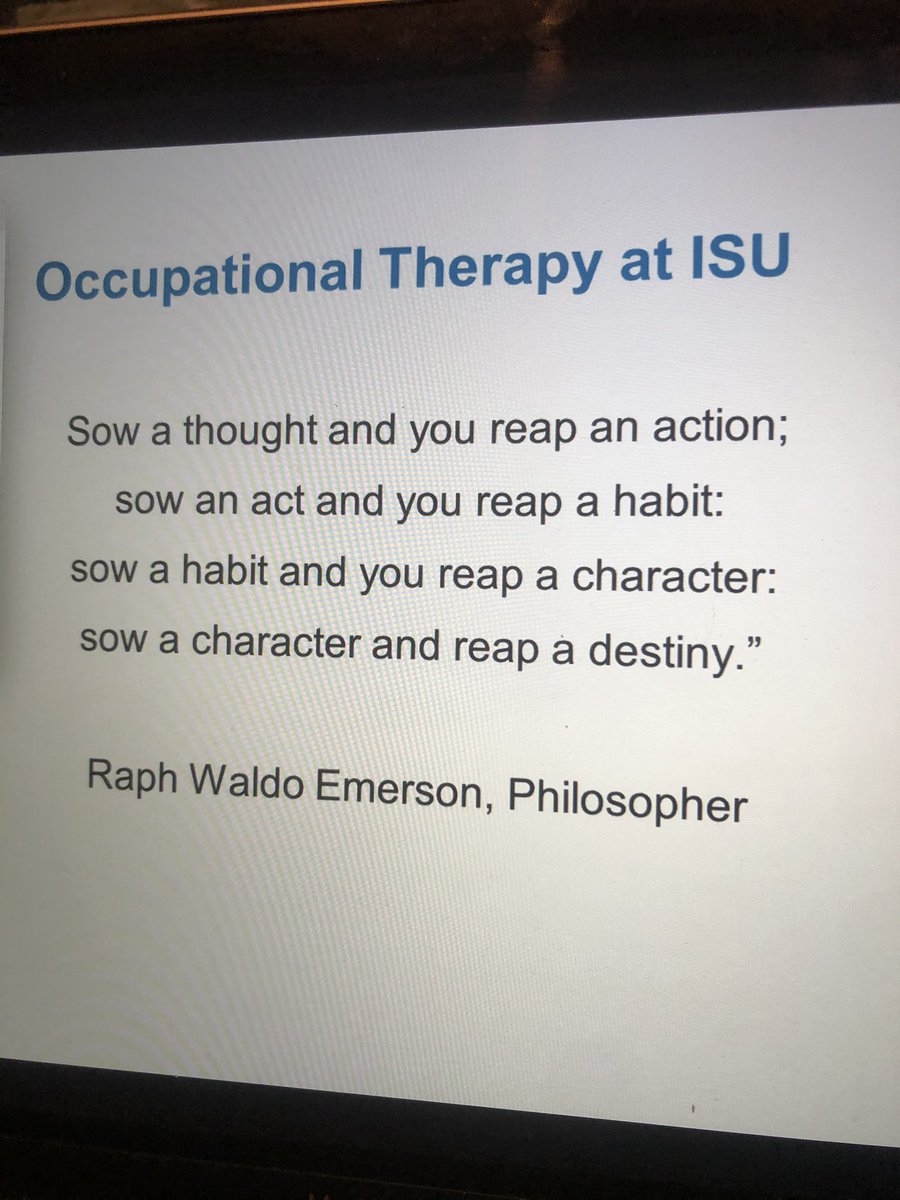 Occupational Therapy at ISU

Sow a thought and you reap an action;
sow an act and you reap a habit:
sow a habit and you reap a character:
sow a character and reap a destiny."

Raph Waldo Emerson, Philosopher